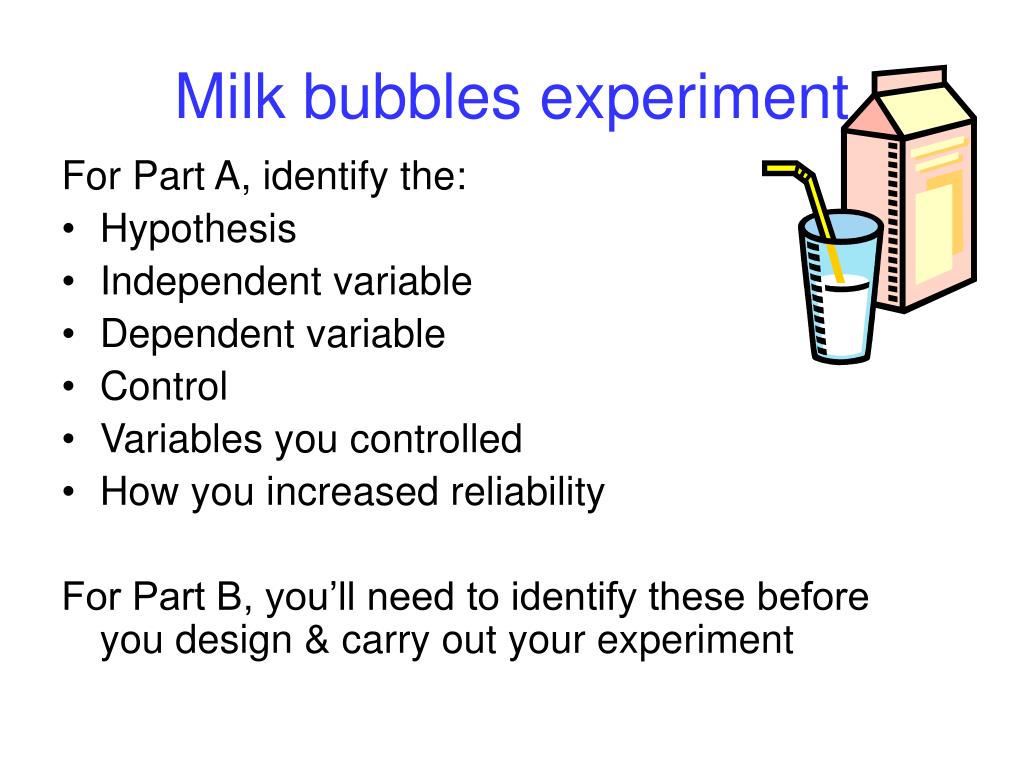 Milk bubbles experiment

For Part A, identify the:
• Hypothesis
• Independent variable
• Dependent variable
• Control
• Variables you controlled
• How you increased reliability

For Part B, you'll need to identify these before you design & carry out your experiment